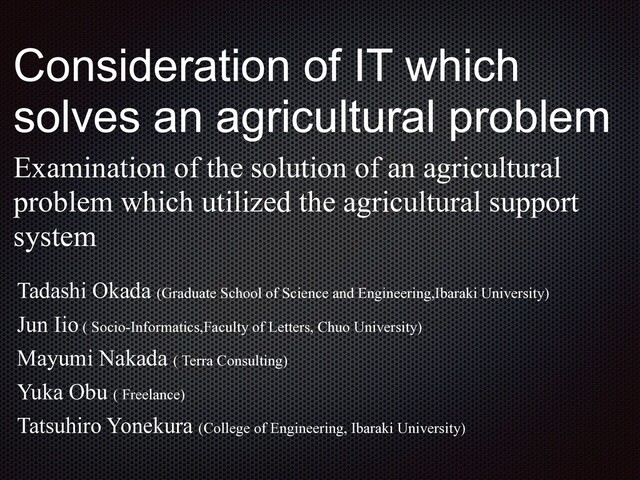 Consideration of IT which solves an agricultural problem

Examination of the solution of an agricultural problem which utilized the agricultural support system

Tadashi Okada (Graduate School of Science and Engineering,Ibaraki University)

Jun Iio ( Socio-Informatics,Faculty of Letters, Chuo University)

Mayumi Nakada ( Terra Consulting)

Yuka Obu ( Freelance)

Tatsuhiro Yonekura (College of Engineering, Ibaraki University)